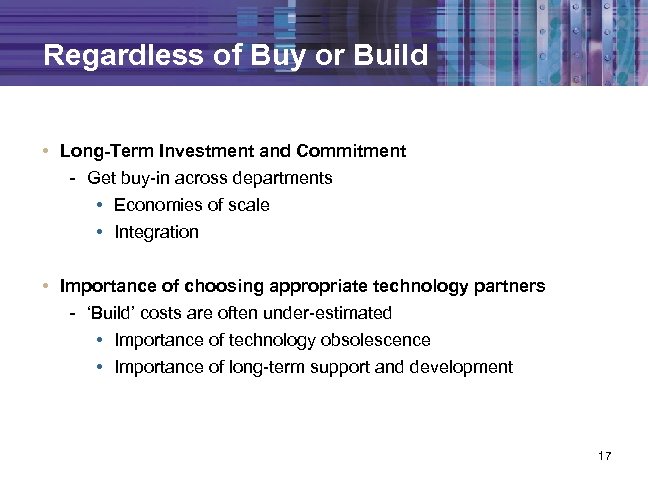 Regardless of Buy or Build

• Long-Term Investment and Commitment
- Get buy-in across departments
• Economies of scale
• Integration

• Importance of choosing appropriate technology partners
- 'Build' costs are often under-estimated
• Importance of technology obsolescence
• Importance of long-term support and development

17